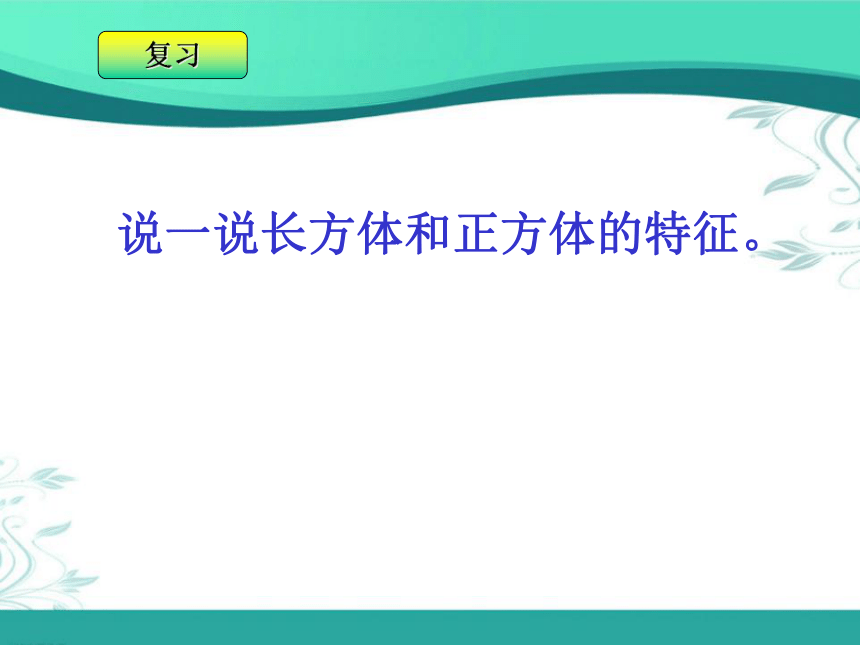 复习

说一说长方体和正方体的特征。